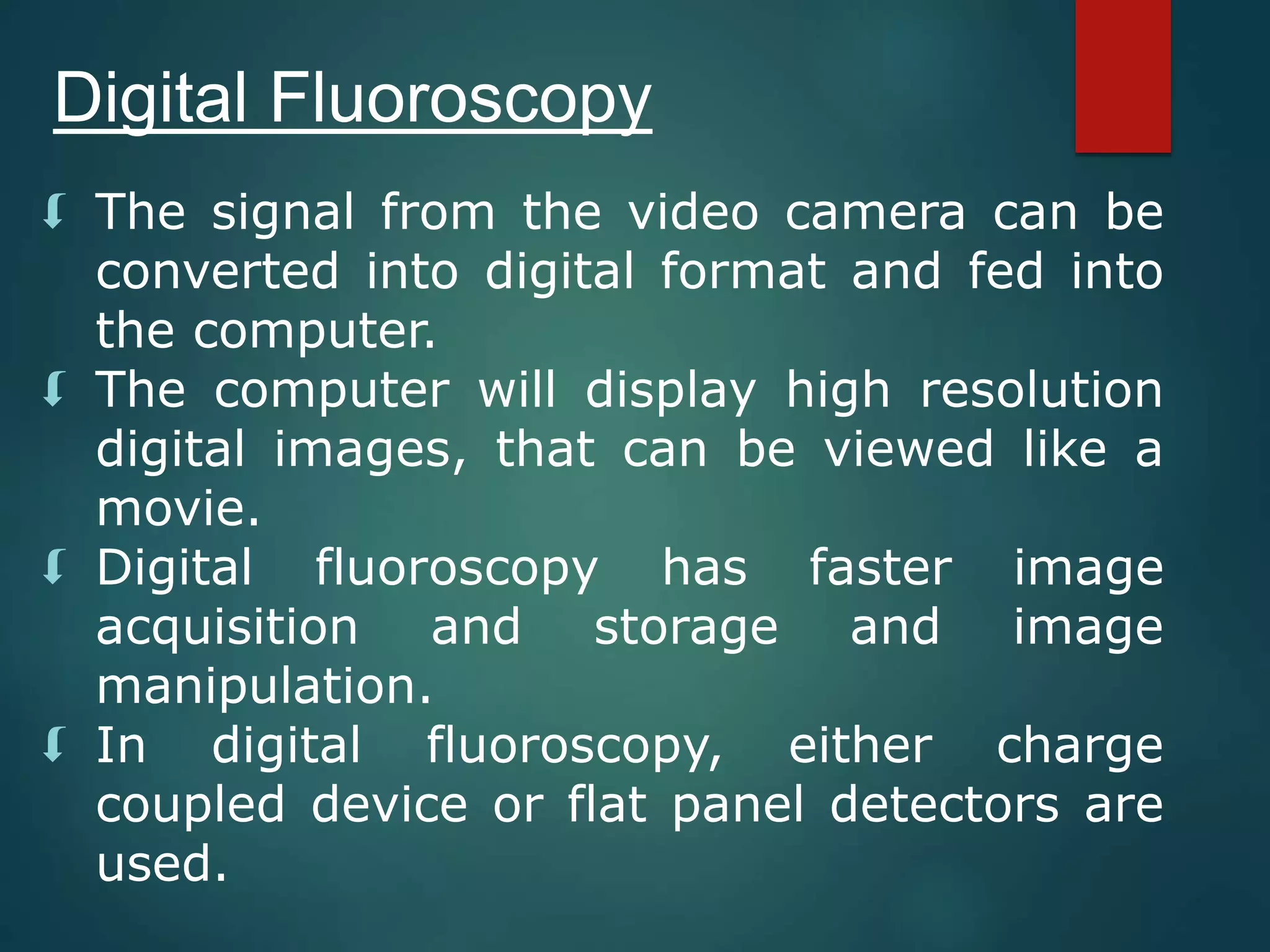 Digital Fluoroscopy

The signal from the video camera can be converted into digital format and fed into the computer.

The computer will display high resolution digital images, that can be viewed like a movie.

Digital fluoroscopy has faster image acquisition and storage and image manipulation.

In digital fluoroscopy, either charge coupled device or flat panel detectors are used.